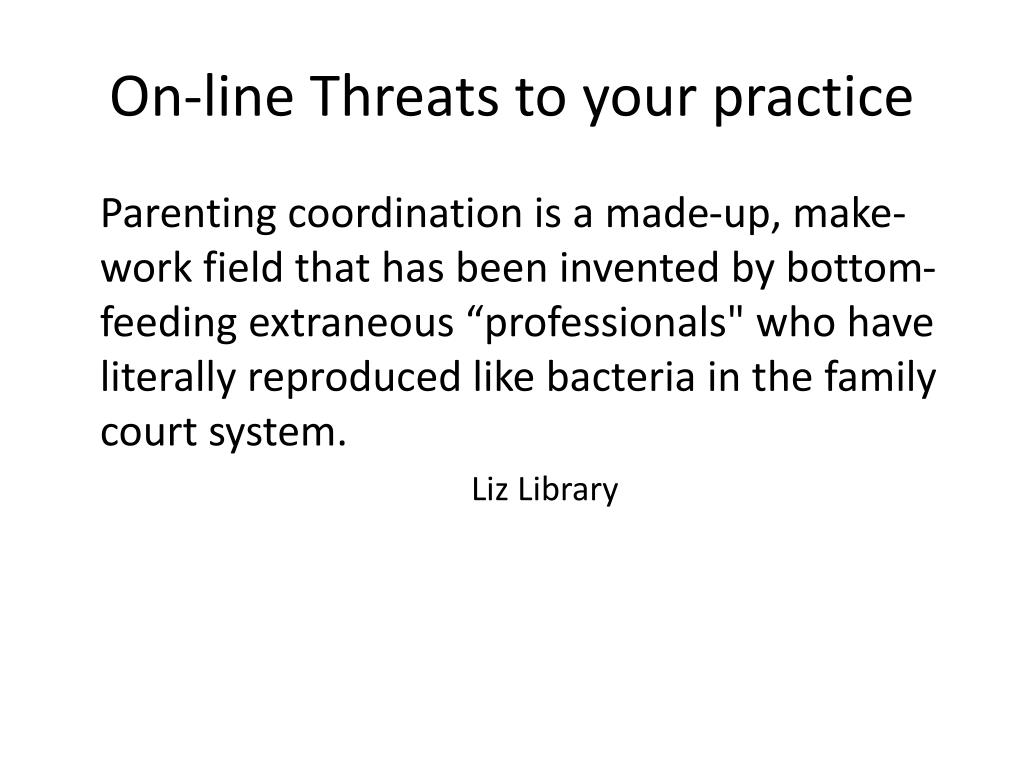 On-line Threats to your practice

Parenting coordination is a made-up, make-work field that has been invented by bottom-feeding extraneous “professionals" who have literally reproduced like bacteria in the family court system.

Liz Library